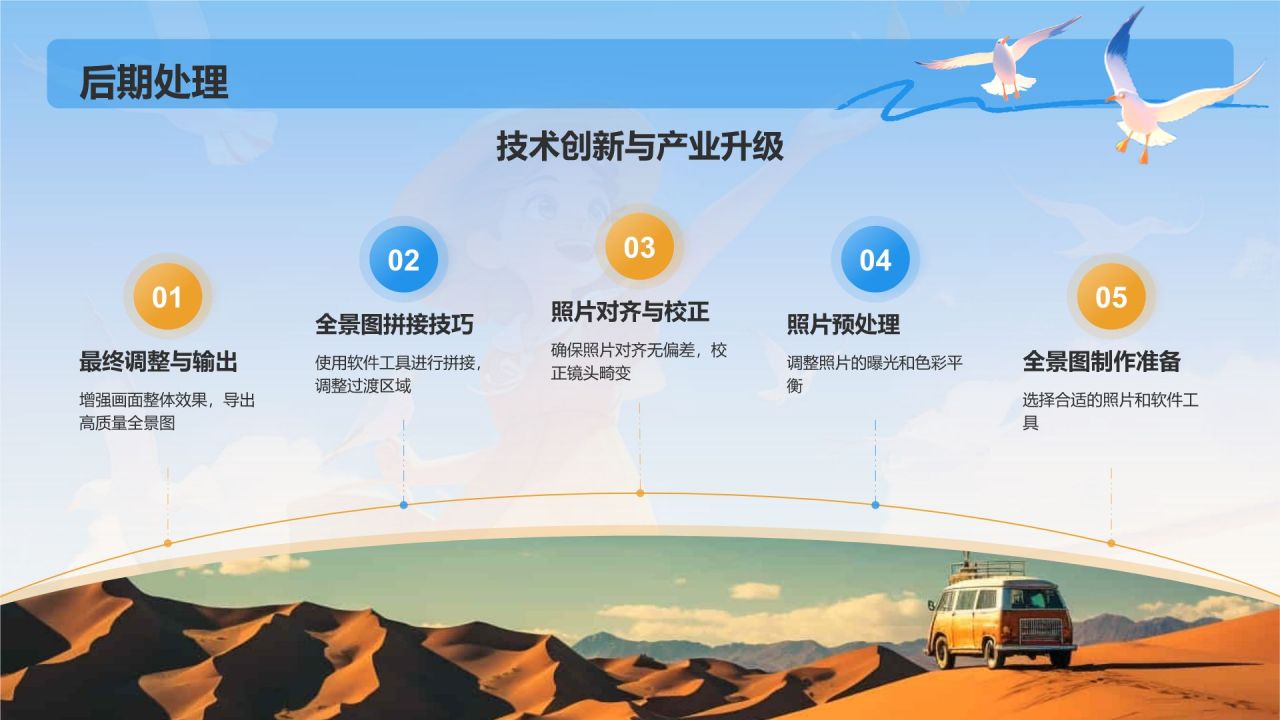 后期处理

技术创新与产业升级

01
最终调整与输出
增强画面整体效果，导出高质量全景图

02
全景图拼接技巧
使用软件工具进行拼接，调整过渡区域

03
照片对齐与校正
确保照片对齐无偏差，校正镜头畸变

04
照片预处理
调整照片的曝光和色彩平衡

05
全景图制作准备
选择合适的照片和软件工具